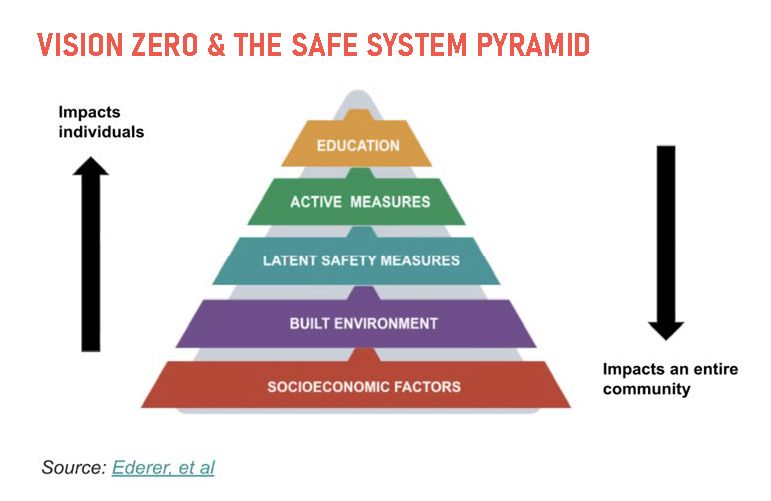 VISION ZERO & THE SAFE SYSTEM PYRAMID

Impacts individuals

EDUCATION

ACTIVE MEASURES

LATENT SAFETY MEASURES

BUILT ENVIRONMENT

SOCIOECONOMIC FACTORS

Impacts an entire community

Source: Ederer, et al